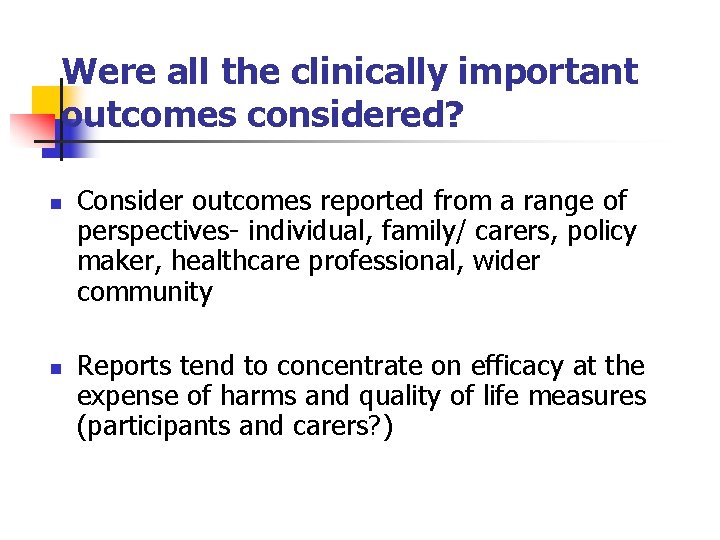 Were all the clinically important outcomes considered?

Consider outcomes reported from a range of perspectives- individual, family/ carers, policy maker, healthcare professional, wider community

Reports tend to concentrate on efficacy at the expense of harms and quality of life measures (participants and carers?)